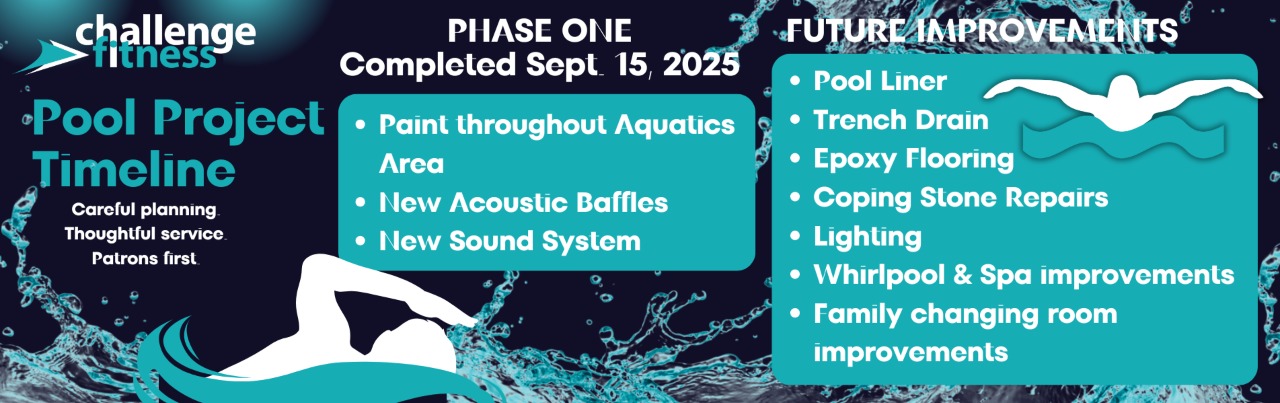 challenge
fitness

Pool Project Timeline

Careful planning.
Thoughtful service.
Patrons first.

PHASE ONE
Completed Sept. 15, 2025

• Paint throughout Aquatics Area
• New Acoustic Baffles
• New Sound System

FUTURE IMPROVEMENTS

• Pool Liner
• Trench Drain
• Epoxy Flooring
• Coping Stone Repairs
• Lighting
• Whirlpool & Spa improvements
• Family changing room improvements